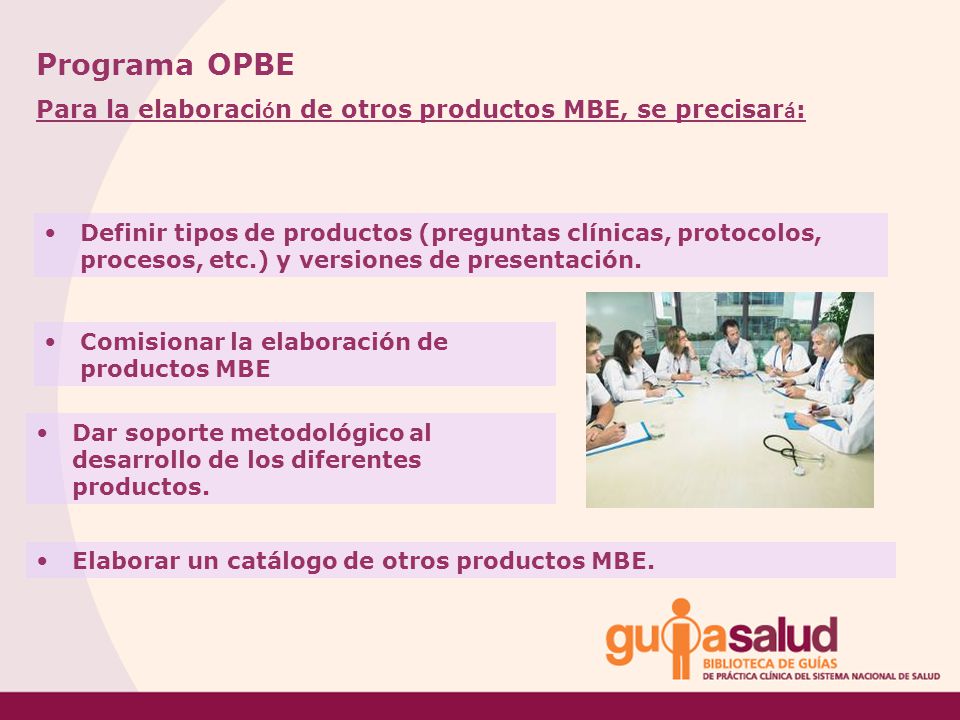 Programa OPBE

Para la elaboración de otros productos MBE, se precisará:

• Definir tipos de productos (preguntas clínicas, protocolos, procesos, etc.) y versiones de presentación.

• Comisionar la elaboración de productos MBE

• Dar soporte metodológico al desarrollo de los diferentes productos.

• Elaborar un catálogo de otros productos MBE.

guiasalud
BIBLIOTECA DE GUÍAS
DE PRÁCTICA CLÍNICA DEL SISTEMA NACIONAL DE SALUD